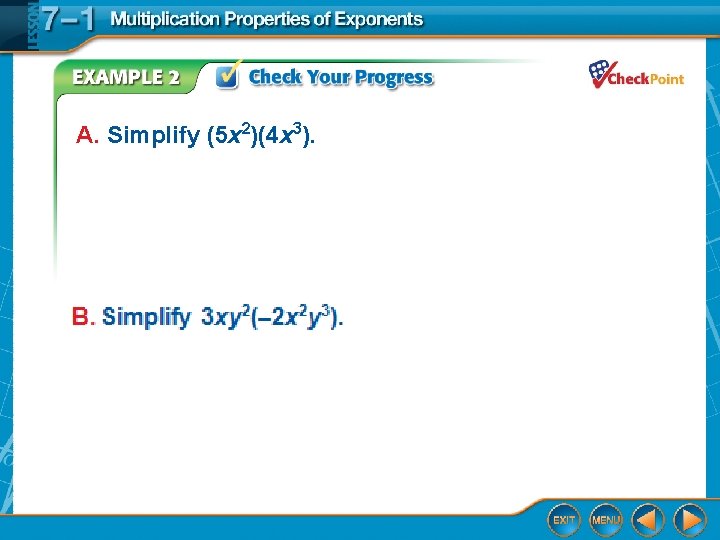 LESSON 7–1 Multiplication Properties of Exponents

EXAMPLE 2 Check Your Progress

CheckPoint

A. Simplify $(5x^2)(4x^3)$.

B. Simplify $3xy^2(-2x^2y^3)$.

EXIT MENU